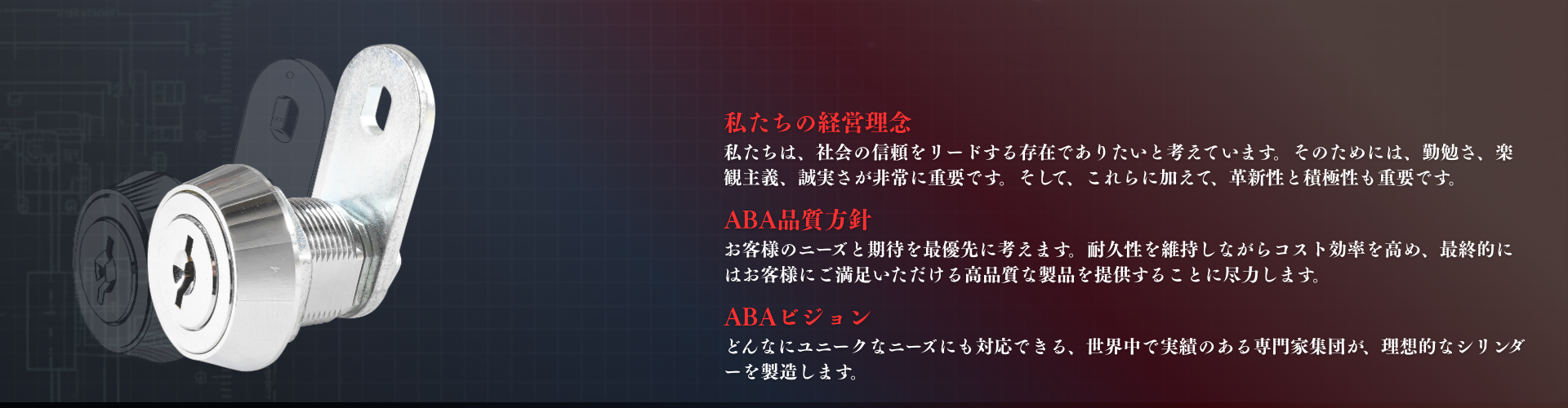 私たちの経営理念

私たちは、社会の信頼をリードする存在でありたいと考えています。そのためには、勤勉さ、楽観主義、誠実さが非常に重要です。そして、これらに加えて、革新性と積極性も重要です。

ABA品質方針

お客様のニーズと期待を最優先に考えます。耐久性を維持しながらコスト効率を高め、最終的にはお客様にご満足いただける高品質な製品を提供することに尽力します。

ABAビジョン

どんなにユニークなニーズにも対応できる、世界中で実績のある専門家集団が、理想的なシリンダーを製造します。